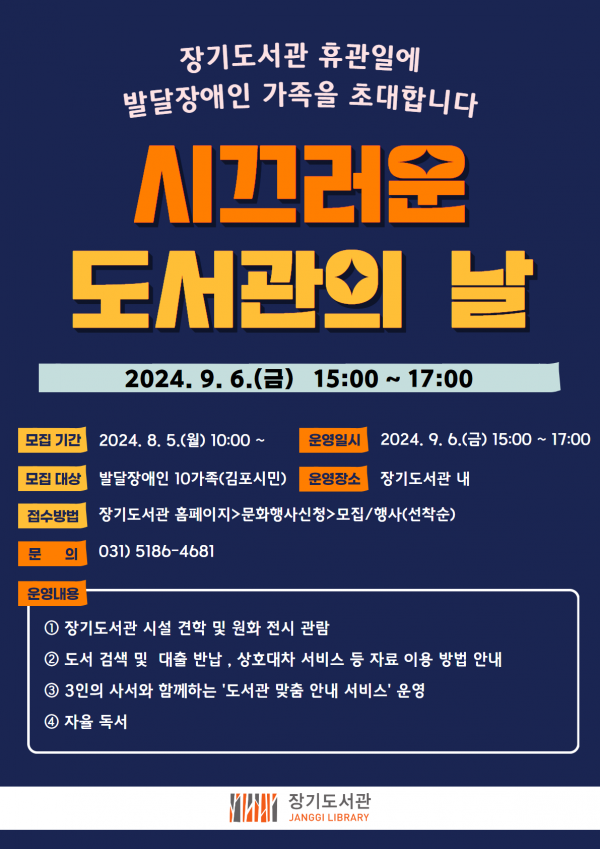 장기도서관 휴관일에
발달장애인 가족을 초대합니다

시끄러운
도서관의 날

2024. 9. 6.(금) 15:00 ~ 17:00

모집 기간 2024. 8. 5.(월) 10:00 ~

운영일시 2024. 9. 6.(금) 15:00 ~ 17:00

모집 대상 발달장애인 10가족(김포시민)

운영장소 장기도서관 내

접수방법 장기도서관 홈페이지>문화행사신청>모집/행사(선착순)

문 의 031) 5186-4681

운영내용

① 장기도서관 시설 견학 및 원화 전시 관람

② 도서 검색 및 대출 반납 , 상호대차 서비스 등 자료 이용 방법 안내

③ 3인의 사서와 함께하는 '도서관 맞춤 안내 서비스' 운영

④ 자율 독서

장기도서관
JANGGI LIBRARY